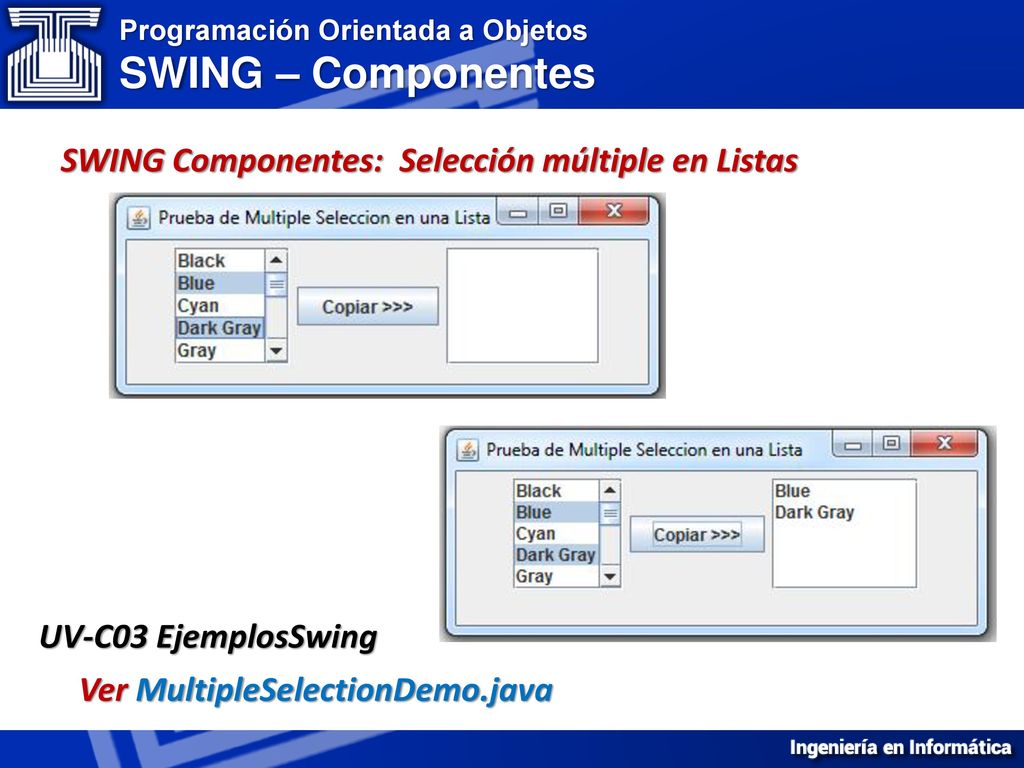 Programación Orientada a Objetos
SWING – Componentes

SWING Componentes: Selección múltiple en Listas

Prueba de Multiple Seleccion en una Lista

Black
Blue
Cyan
Dark Gray
Gray

Copiar >>>

Prueba de Multiple Seleccion en una Lista

Black
Blue
Cyan
Dark Gray
Gray

Copiar >>>

Blue
Dark Gray

UV-C03 EjemplosSwing

Ver MultipleSelectionDemo.java

Ingeniería en Informática